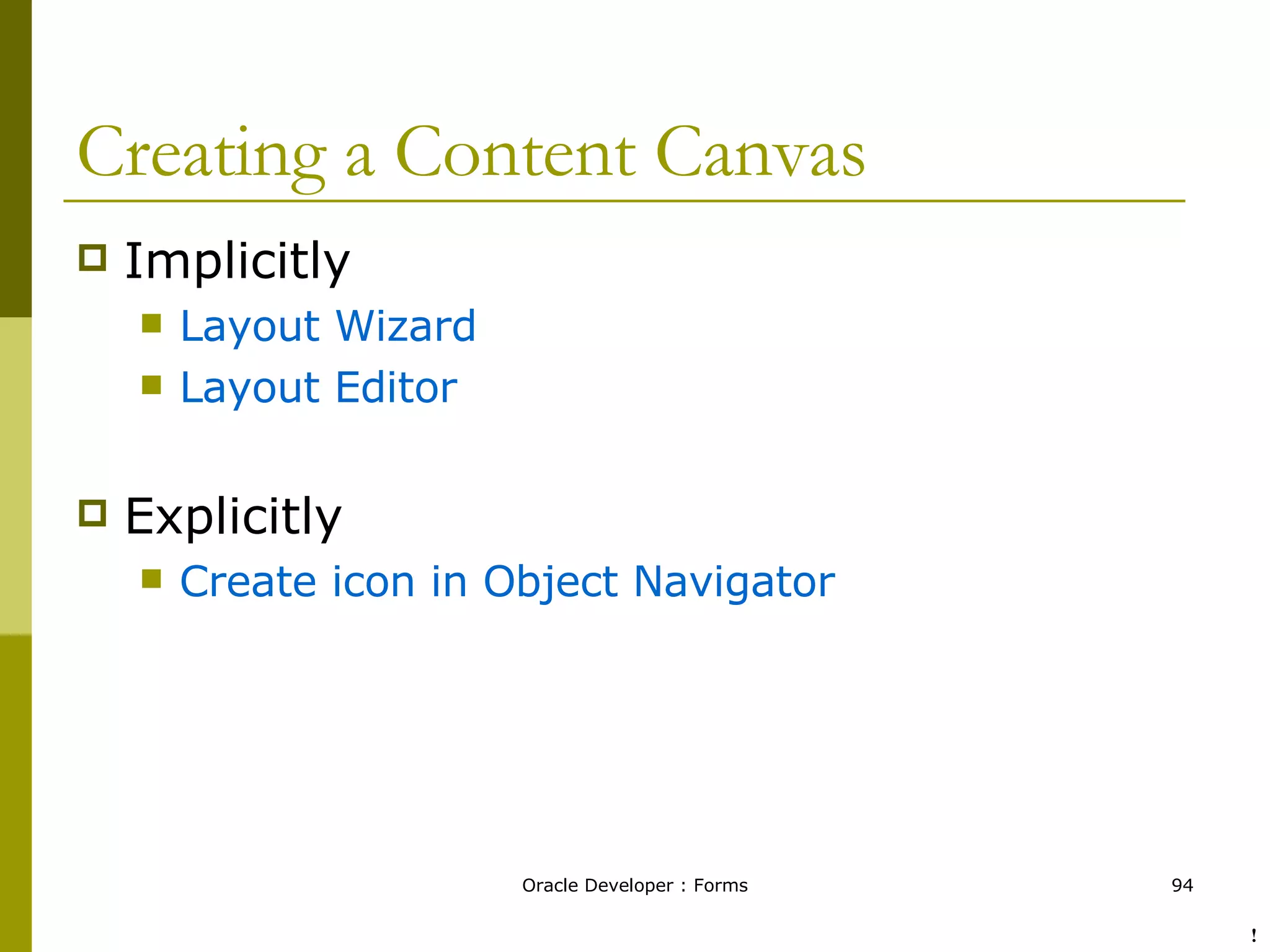 Creating a Content Canvas

Implicitly

Layout Wizard

Layout Editor

Explicitly

Create icon in Object Navigator

Oracle Developer : Forms

94

!